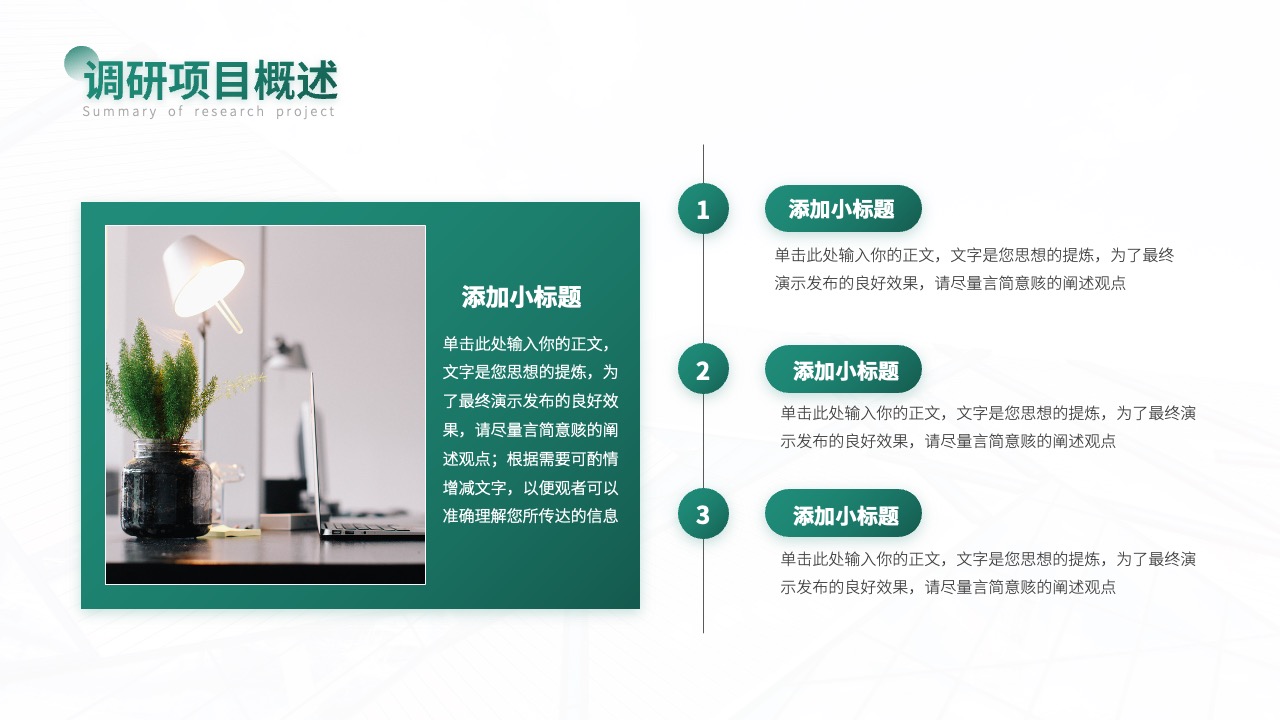 调研项目概述
Summary of research project

添加小标题

单击此处输入你的正文，文字是您思想的提炼，为了最终演示发布的良好效果，请尽量言简意赅的阐述观点；根据需要可酌情增减文字，以便观者可以准确理解您所传达的信息

1

添加小标题

单击此处输入你的正文，文字是您思想的提炼，为了最终演示发布的良好效果，请尽量言简意赅的阐述观点

2

添加小标题

单击此处输入你的正文，文字是您思想的提炼，为了最终演示发布的良好效果，请尽量言简意赅的阐述观点

3

添加小标题

单击此处输入你的正文，文字是您思想的提炼，为了最终演示发布的良好效果，请尽量言简意赅的阐述观点